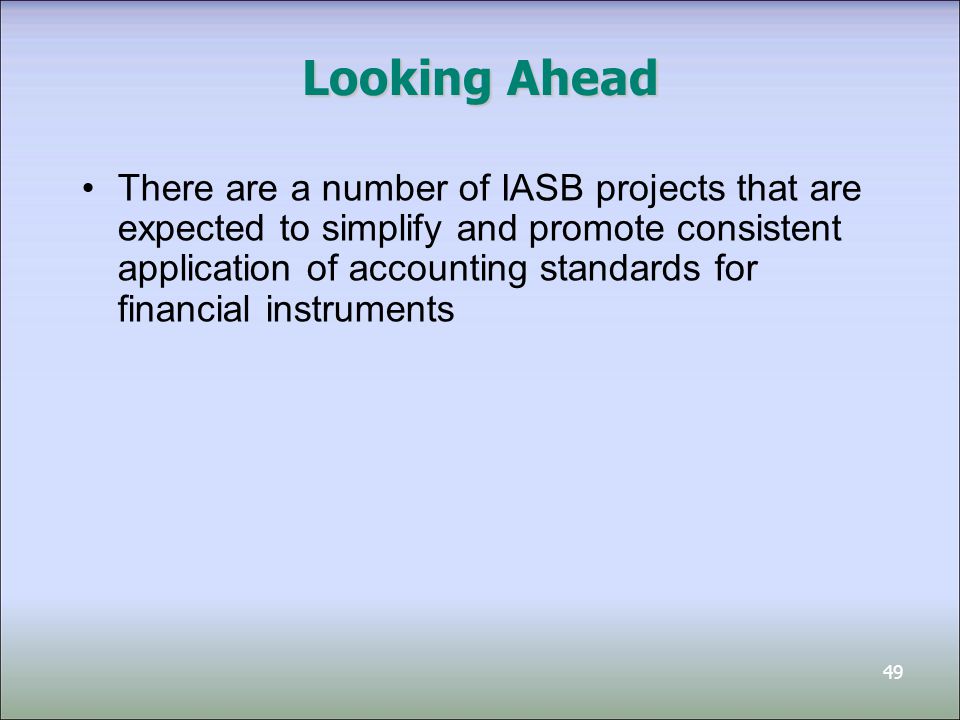 Looking Ahead

• There are a number of IASB projects that are expected to simplify and promote consistent application of accounting standards for financial instruments

49